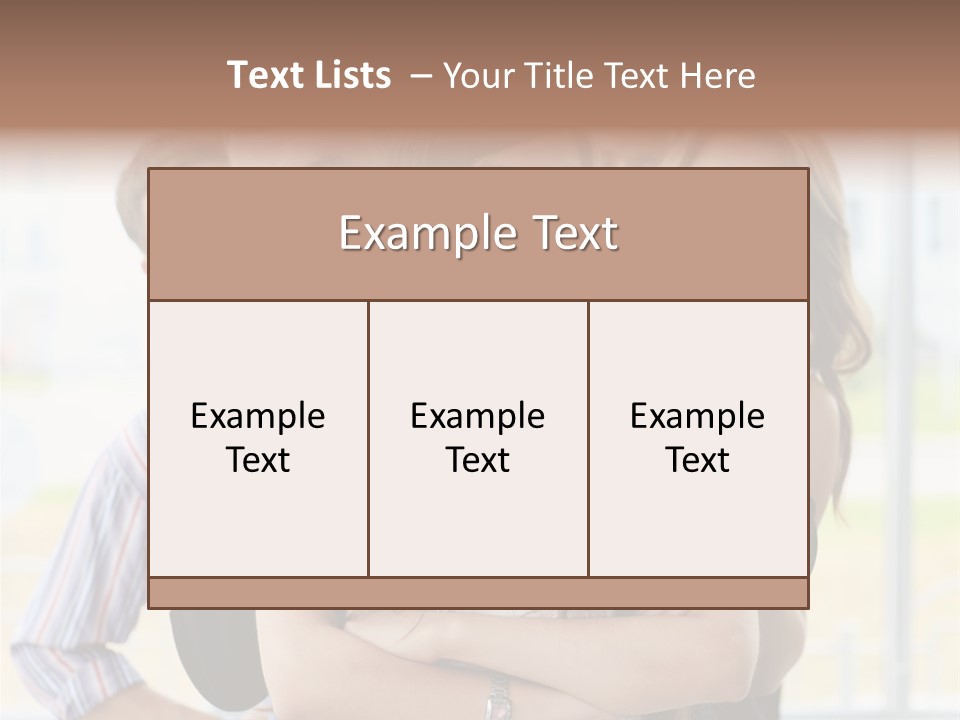 Text Lists – Your Title Text Here

Example Text

Example Text

Example Text

Example Text